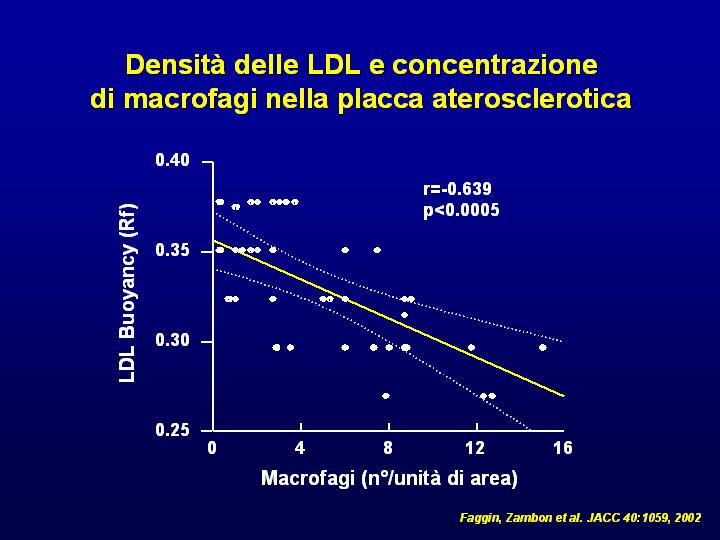 Densità delle LDL e concentrazione di macrofagi nella placca aterosclerotica

LDL Buoyancy (Rf)

0.40
0.35
0.30
0.25

r=-0.639
p<0.0005

0
4
8
12
16

Macrofagi (n°/unità di area)

Faggin, Zambon et al. JACC 40:1059, 2002